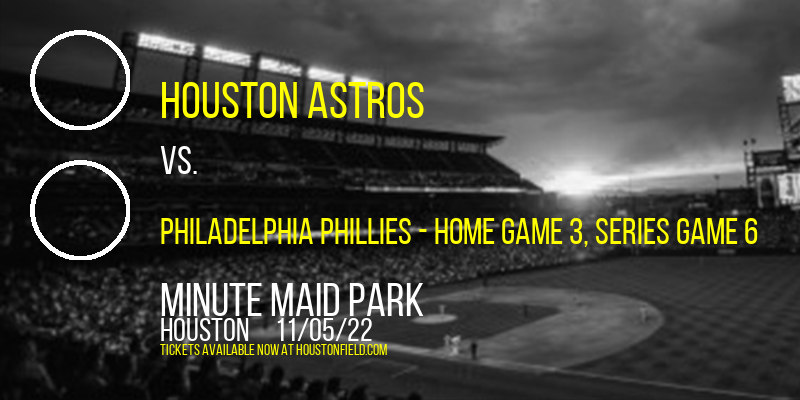 HOUSTON ASTROS

VS.

PHILADELPHIA PHILLIES - HOME GAME 3, SERIES GAME 6

MINUTE MAID PARK
HOUSTON 11/05/22
TICKETS AVAILABLE NOW AT HOUSTONFIELD.COM